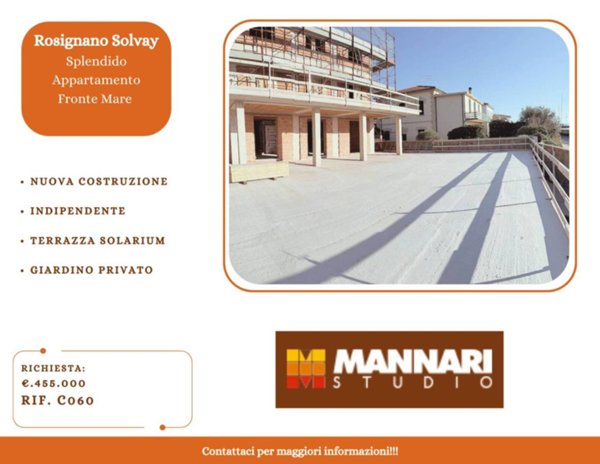 Rosignano Solvay
Splendido
Appartamento
Fronte Mare

• NUOVA COSTRUZIONE
• INDIPENDENTE
• TERRAZZA SOLARIUM
• GIARDINO PRIVATO

RICHIESTA:
€.455.000
RIF. C060

MANNARI
STUDIO

Contattaci per maggiori informazioni!!!